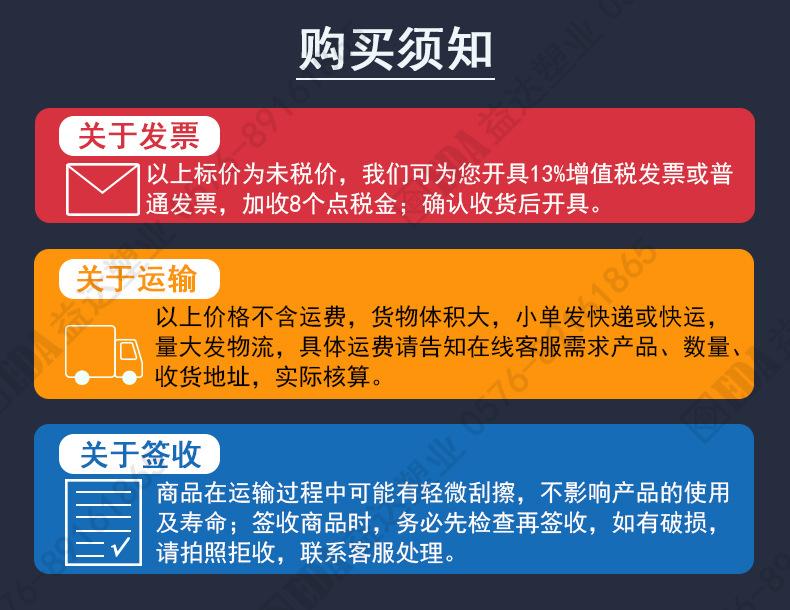 购买须知

关于发票

以上标价为未税价，我们可为您开具13%增值税发票或普通发票，加收8个点税金；确认收货后开具。

关于运输

以上价格不含运费，货物体积大，小单发快递或快运，量大发物流，具体运费请告知在线客服需求产品、数量、收货地址，实际核算。

关于签收

商品在运输过程中可能有轻微刮擦，不影响产品的使用及寿命；签收商品时，务必先检查再签收，如有破损，请拍照拒收，联系客服处理。